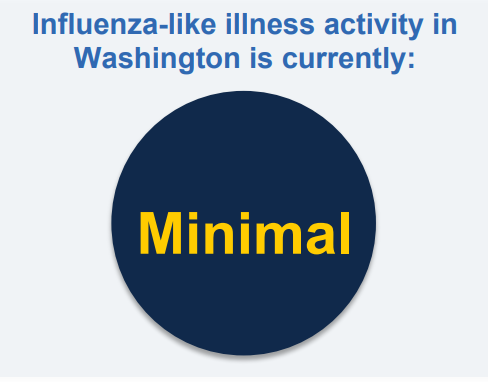 Influenza-like illness activity in Washington is currently:

Minimal